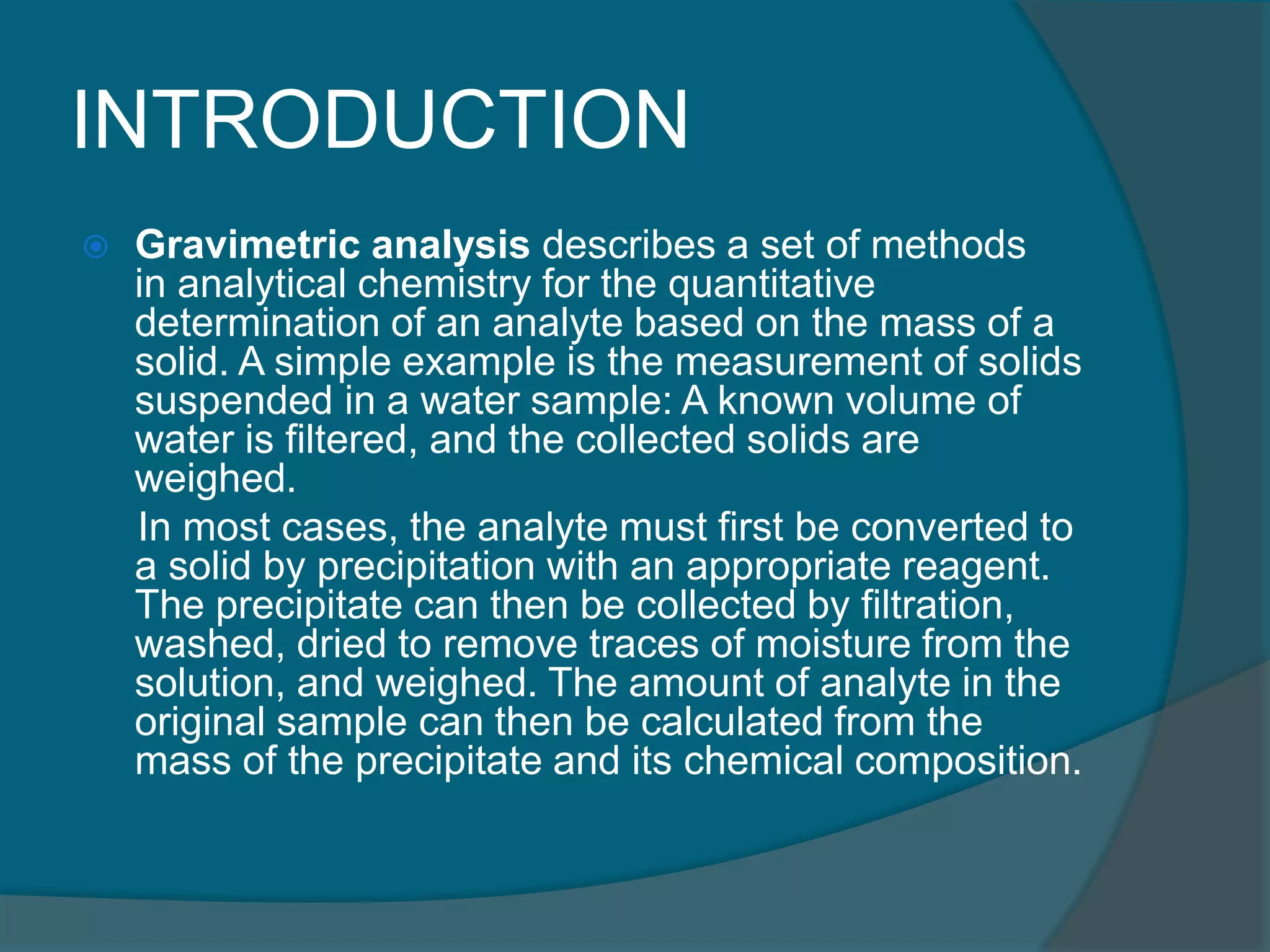 INTRODUCTION

Gravimetric analysis describes a set of methods in analytical chemistry for the quantitative determination of an analyte based on the mass of a solid. A simple example is the measurement of solids suspended in a water sample: A known volume of water is filtered, and the collected solids are weighed.

In most cases, the analyte must first be converted to a solid by precipitation with an appropriate reagent. The precipitate can then be collected by filtration, washed, dried to remove traces of moisture from the solution, and weighed. The amount of analyte in the original sample can then be calculated from the mass of the precipitate and its chemical composition.